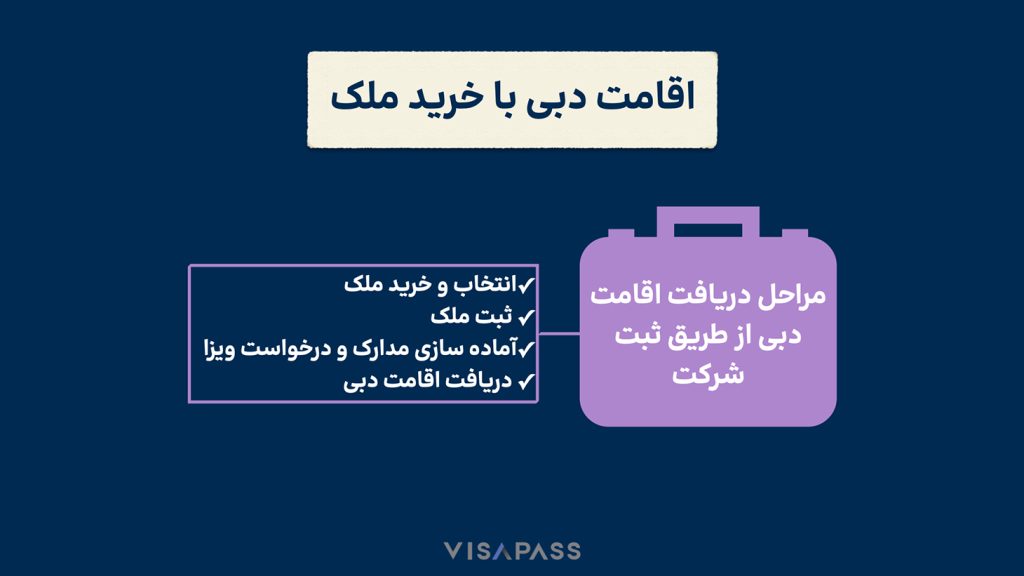 اقامت دبی با خرید ملک

مراحل دریافت اقامت دبی از طریق ثبت شرکت

✓انتخاب و خرید ملک
✓ ثبت ملک
✓آماده سازی مدارک و درخواست ویزا
✓ دریافت اقامت دبی

VISAPASS